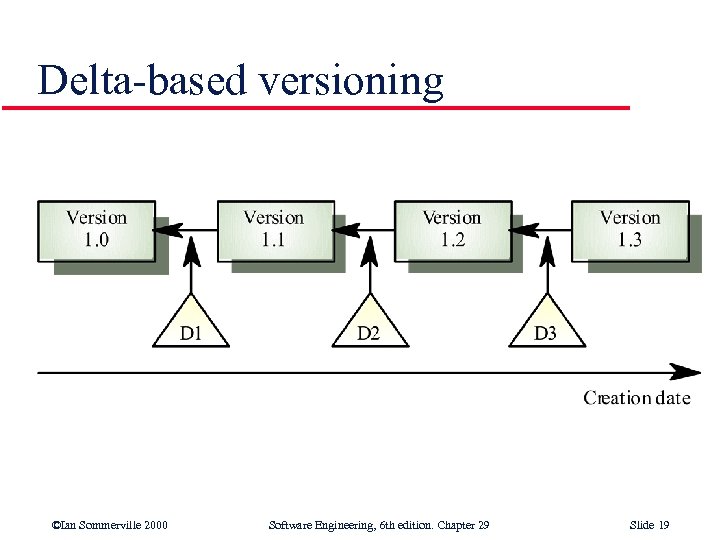 Delta-based versioning

Version 1.0

Version 1.1

Version 1.2

Version 1.3

D1

D2

D3

Creation date

©Ian Sommerville 2000

Software Engineering, 6th edition. Chapter 29

Slide 19